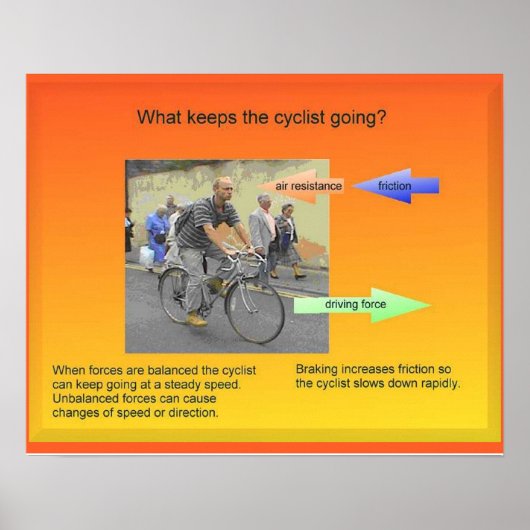 What keeps the cyclist going?

air resistance

friction

driving force

When forces are balanced the cyclist can keep going at a steady speed. Unbalanced forces can cause changes of speed or direction.

Braking increases friction so the cyclist slows down rapidly.